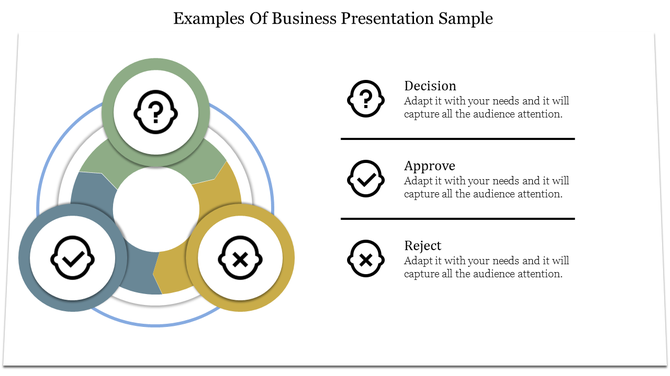 Examples Of Business Presentation Sample

Decision
Adapt it with your needs and it will capture all the audience attention.

Approve
Adapt it with your needs and it will capture all the audience attention.

Reject
Adapt it with your needs and it will capture all the audience attention.